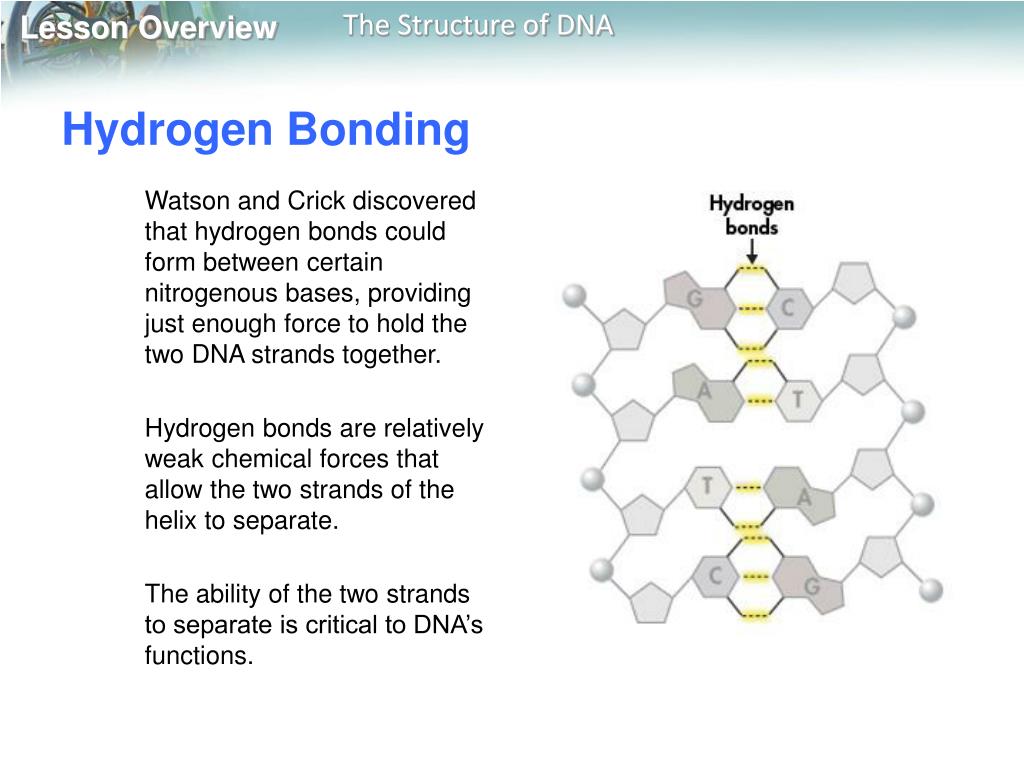 Lesson Overview

The Structure of DNA

Hydrogen Bonding

Watson and Crick discovered that hydrogen bonds could form between certain nitrogenous bases, providing just enough force to hold the two DNA strands together.

Hydrogen bonds are relatively weak chemical forces that allow the two strands of the helix to separate.

The ability of the two strands to separate is critical to DNA's functions.

Hydrogen bonds

G

C

A

T

T

A

C

G